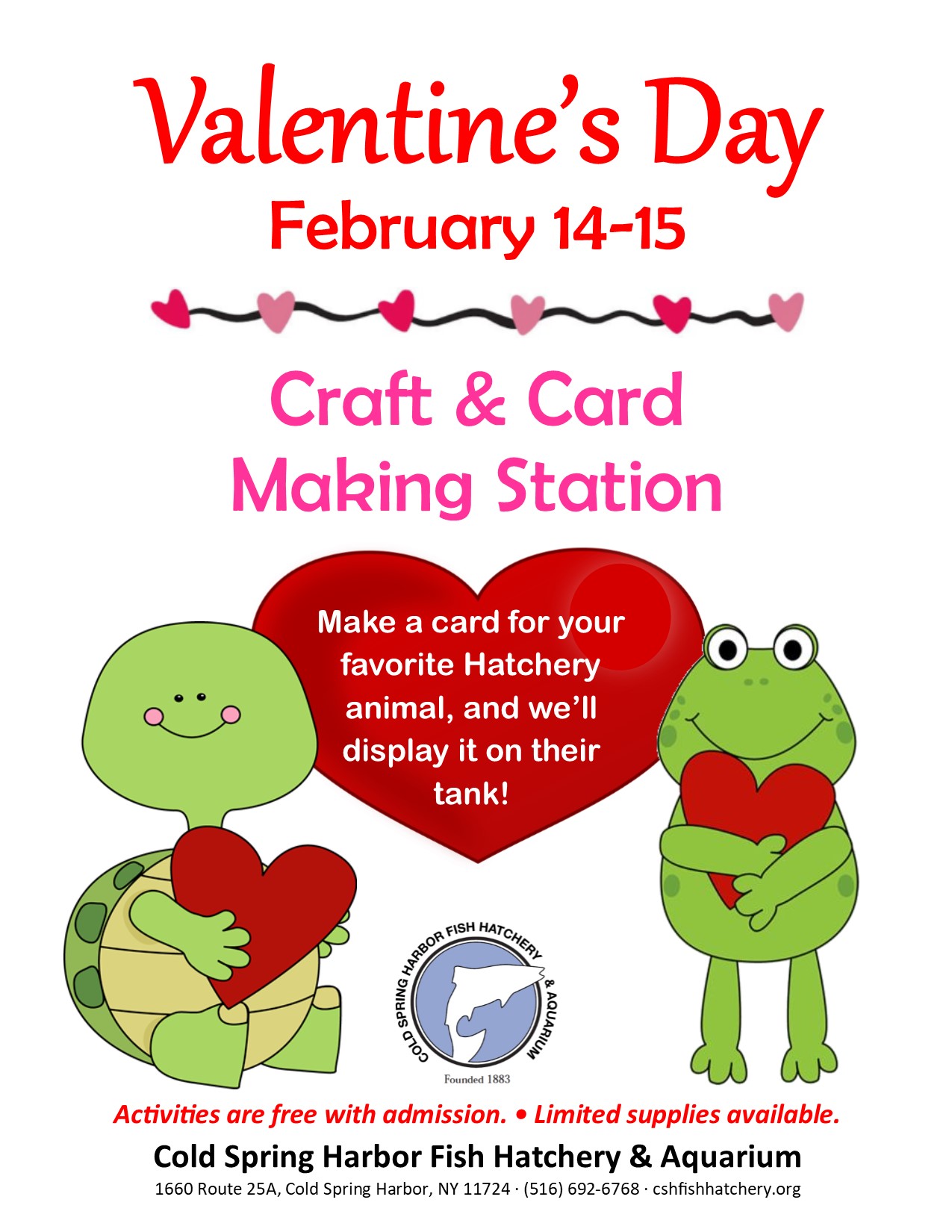 Valentine's Day
February 14-15

Craft & Card Making Station

Make a card for your favorite Hatchery animal, and we'll display it on their tank!

COLD SPRING HARBOR FISH HATCHERY & AQUARIUM
Founded 1883

Activities are free with admission. • Limited supplies available.

Cold Spring Harbor Fish Hatchery & Aquarium
1660 Route 25A, Cold Spring Harbor, NY 11724 · (516) 692-6768 · cshfishhatchery.org